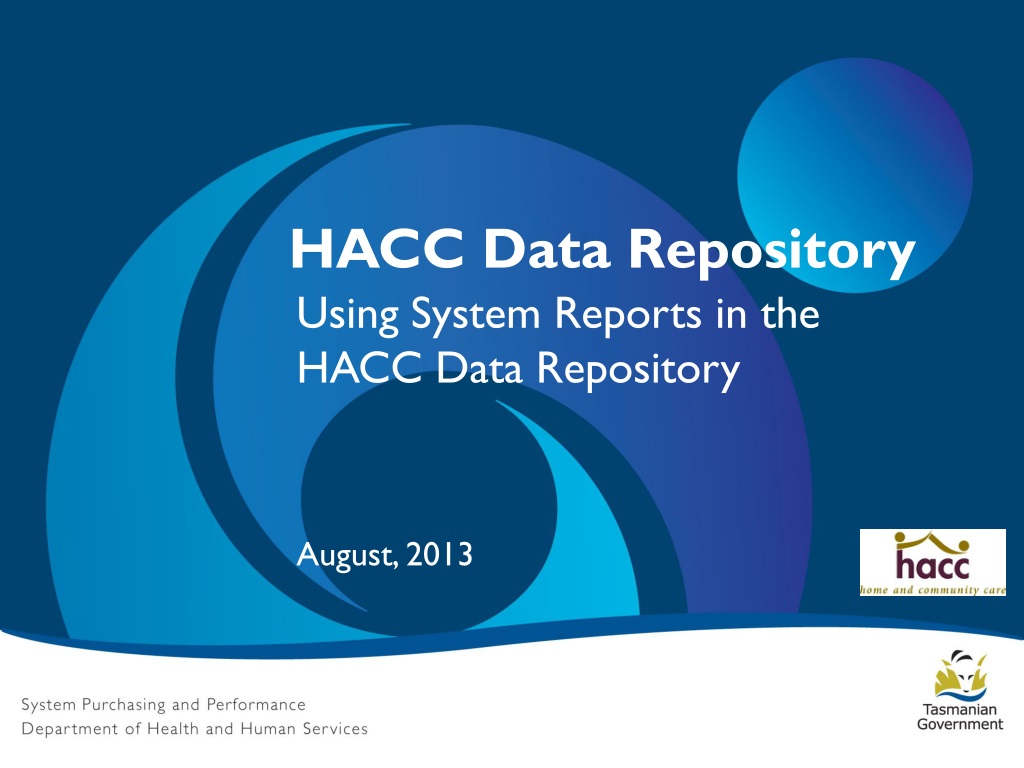 HACC Data Repository

Using System Reports in the HACC Data Repository

August, 2013

hacc
home and community care

System Purchasing and Performance
Department of Health and Human Services

Tasmanian
Government